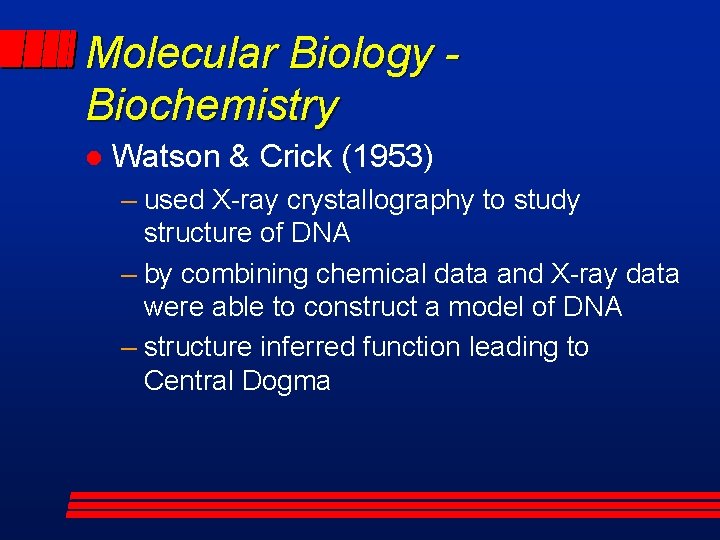 Molecular Biology - Biochemistry

● Watson & Crick (1953)

– used X-ray crystallography to study structure of DNA

– by combining chemical data and X-ray data were able to construct a model of DNA

– structure inferred function leading to Central Dogma